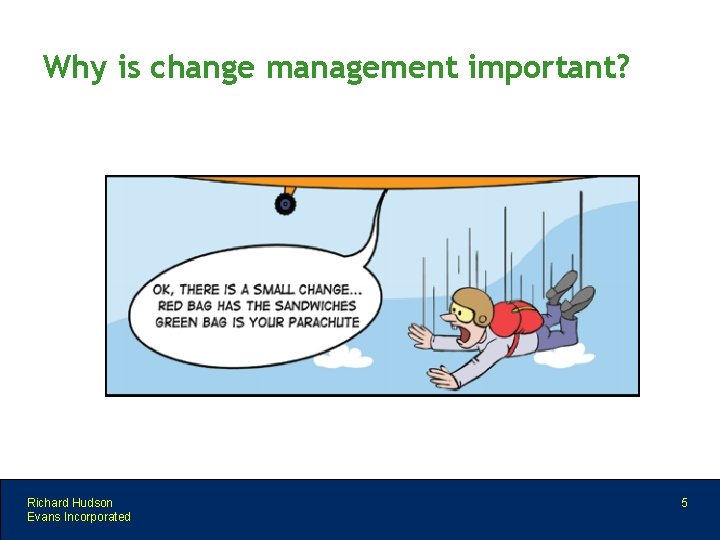 Why is change management important?

OK, THERE IS A SMALL CHANGE... RED BAG HAS THE SANDWICHES GREEN BAG IS YOUR PARACHUTE

Richard Hudson
Evans Incorporated

5